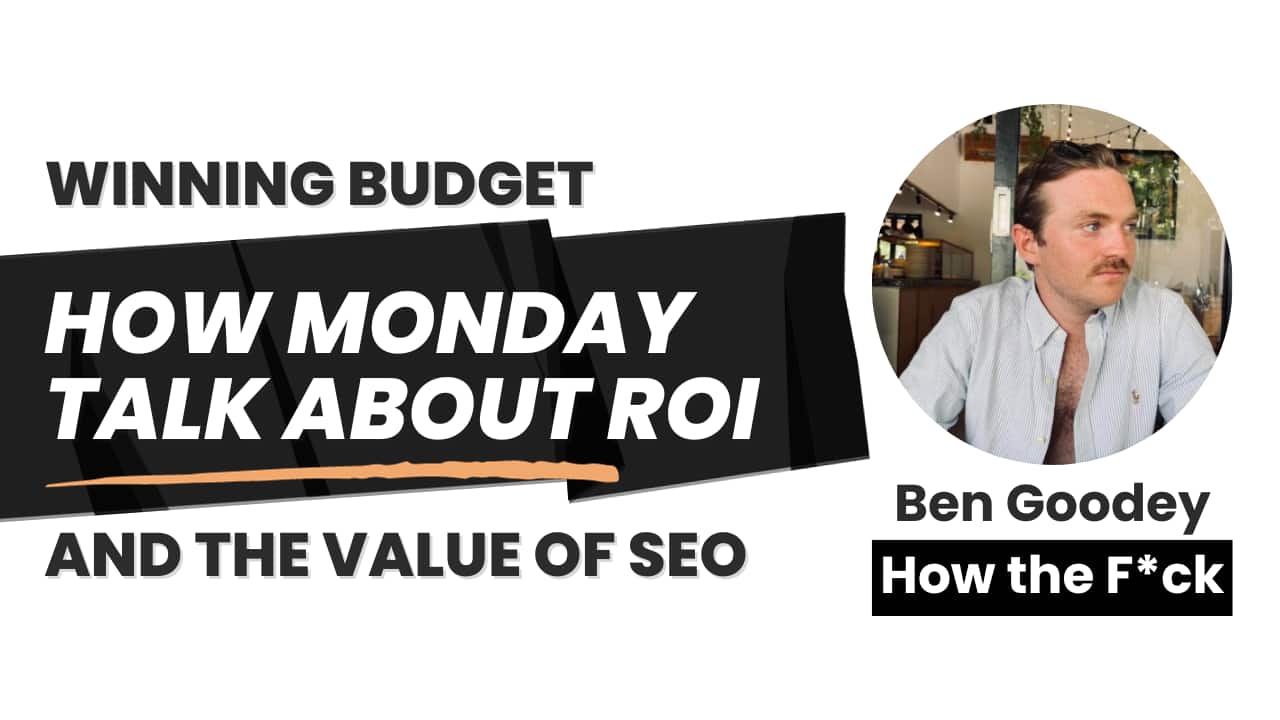 WINNING BUDGET

HOW MONDAY TALK ABOUT ROI

AND THE VALUE OF SEO

Ben Goodey

How the F*ck